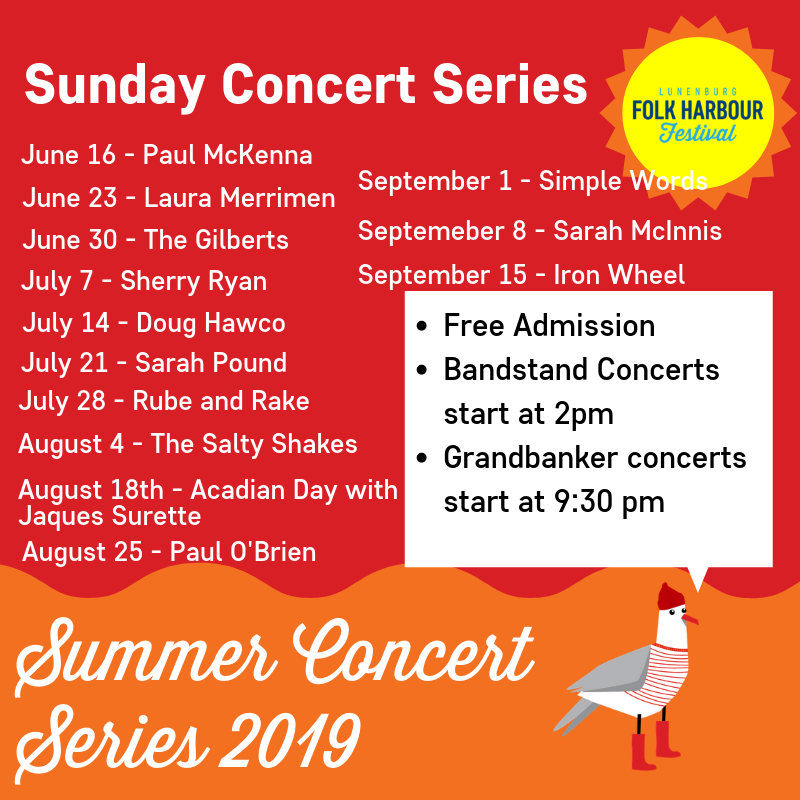 Sunday Concert Series

LUNENBURG
FOLK HARBOUR
Festival

June 16 - Paul McKenna
June 23 - Laura Merrimen
June 30 - The Gilberts
July 7 - Sherry Ryan
July 14 - Doug Hawco
July 21 - Sarah Pound
July 28 - Rube and Rake
August 4 - The Salty Shakes
August 18th - Acadian Day with Jaques Surette
August 25 - Paul O'Brien

September 1 - Simple Words
Septemeber 8 - Sarah McInnis
September 15 - Iron Wheel

- Free Admission
- Bandstand Concerts start at 2pm
- Grandbanker concerts start at 9:30 pm

Summer Concert Series 2019